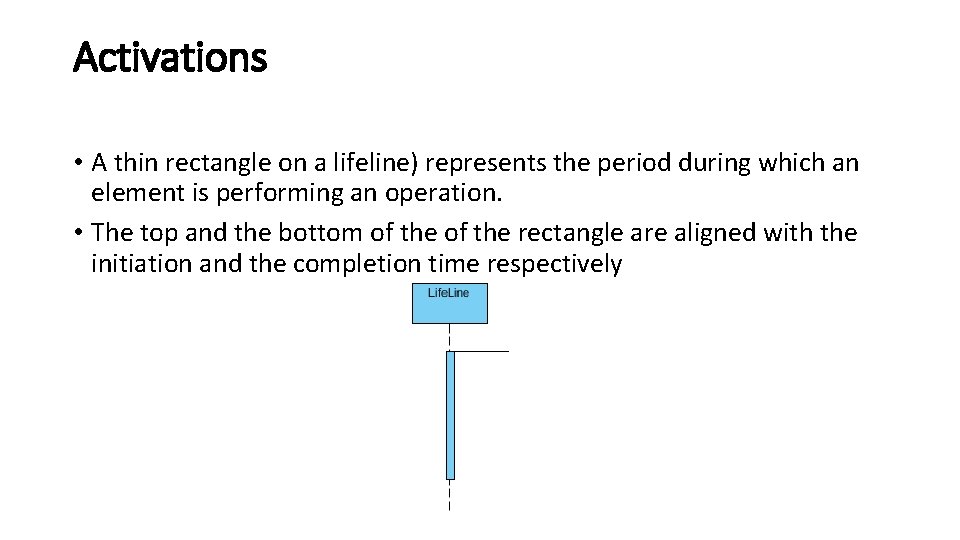 Activations

• A thin rectangle on a lifeline) represents the period during which an element is performing an operation.

• The top and the bottom of the of the rectangle are aligned with the initiation and the completion time respectively

LifeLine